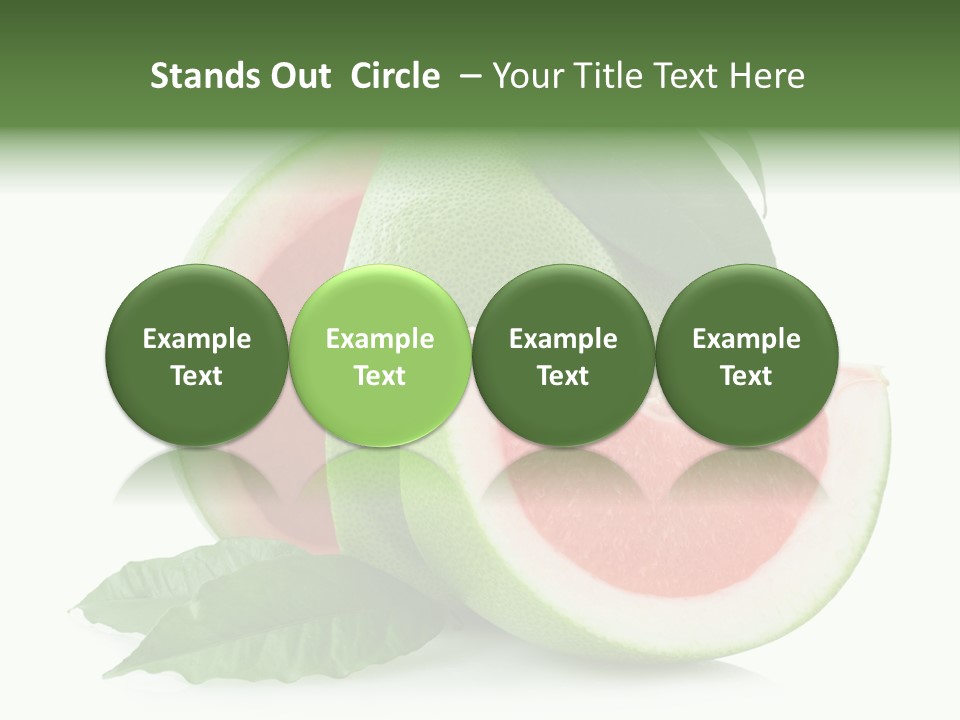 Stands Out  Circle  – Your Title Text Here

Example Text

Example Text

Example Text

Example Text